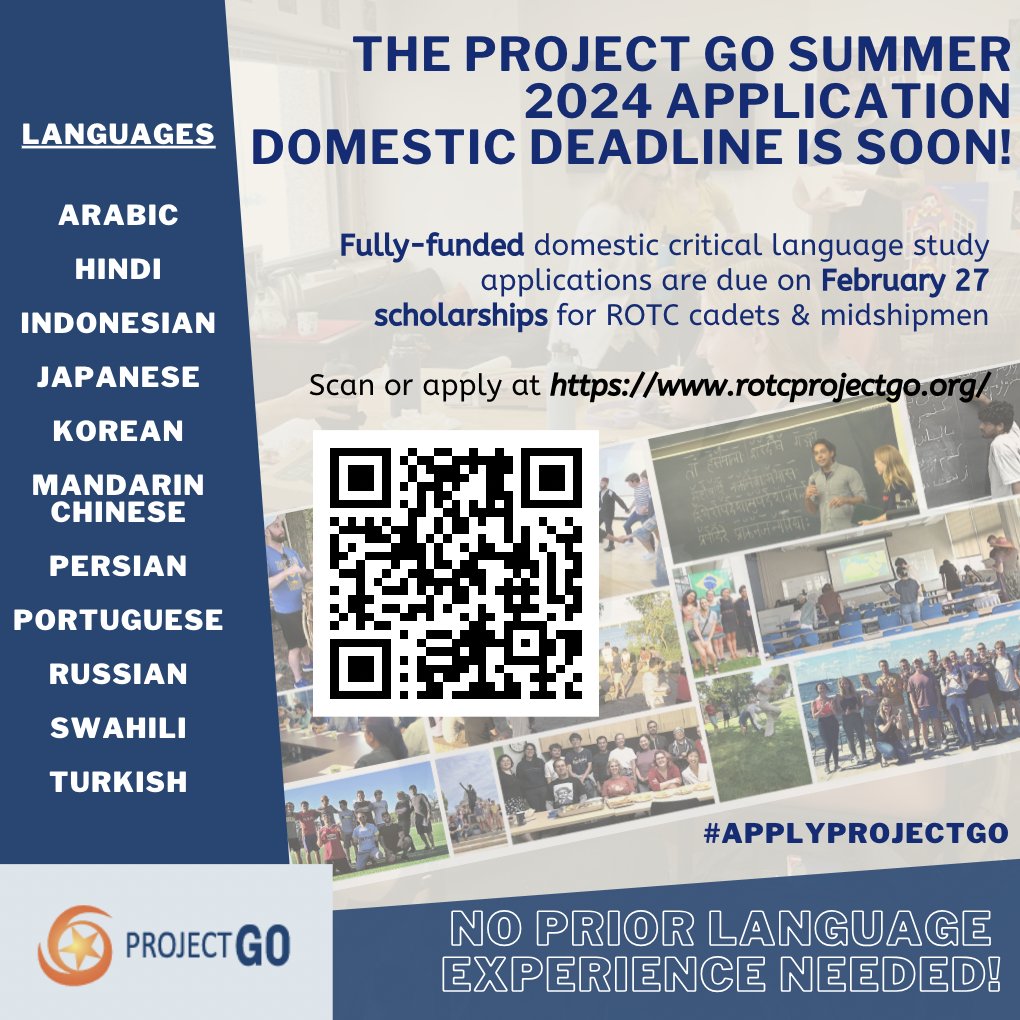 LANGUAGES

ARABIC
HINDI
INDONESIAN
JAPANESE
KOREAN
MANDARIN CHINESE
PERSIAN
PORTUGUESE
RUSSIAN
SWAHILI
TURKISH

THE PROJECT GO SUMMER 2024 APPLICATION DOMESTIC DEADLINE IS SOON!

Fully-funded domestic critical language study applications are due on February 27 scholarships for ROTC cadets & midshipmen

Scan or apply at https://www.rotcprojectgo.org/

#APPLYPROJECTGO

PROJECT GO

NO PRIOR LANGUAGE EXPERIENCE NEEDED!